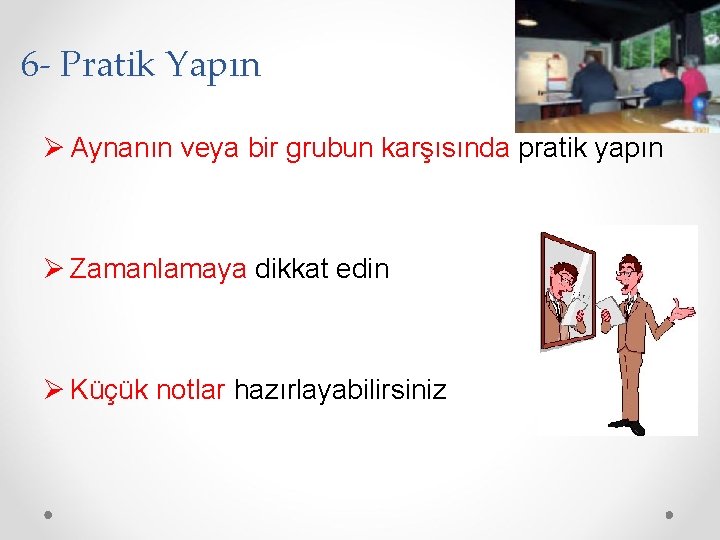 6- Pratik Yapın

➢ Aynanın veya bir grubun karşısında pratik yapın

➢ Zamanlamaya dikkat edin

➢ Küçük notlar hazırlayabilirsiniz